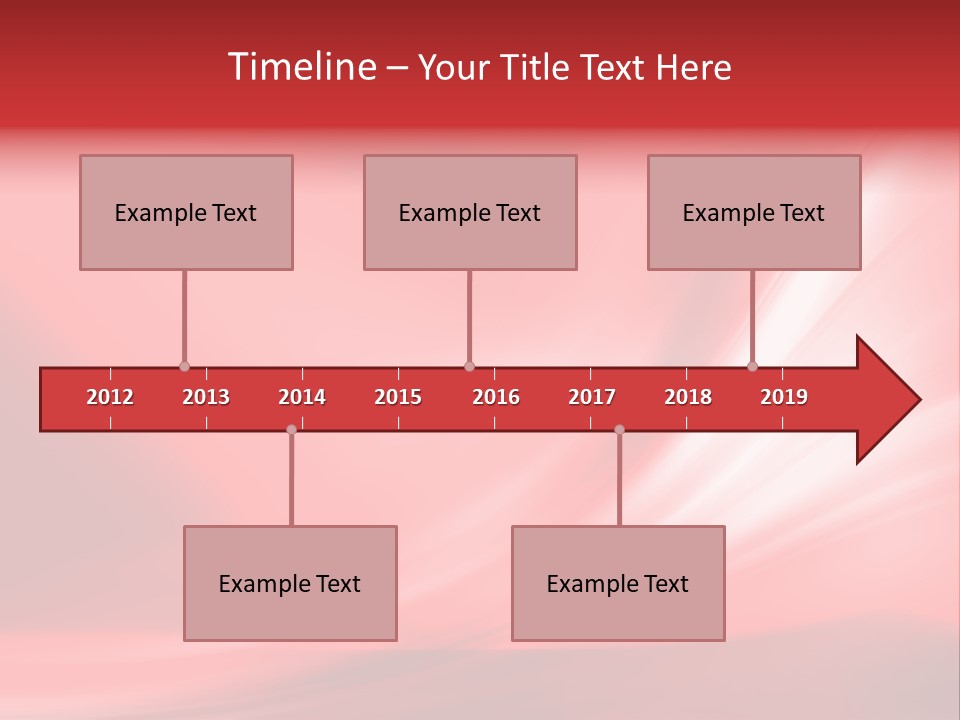 Timeline – Your Title Text Here

Example Text

Example Text

Example Text

2012 2013 2014 2015 2016 2017 2018 2019

Example Text

Example Text